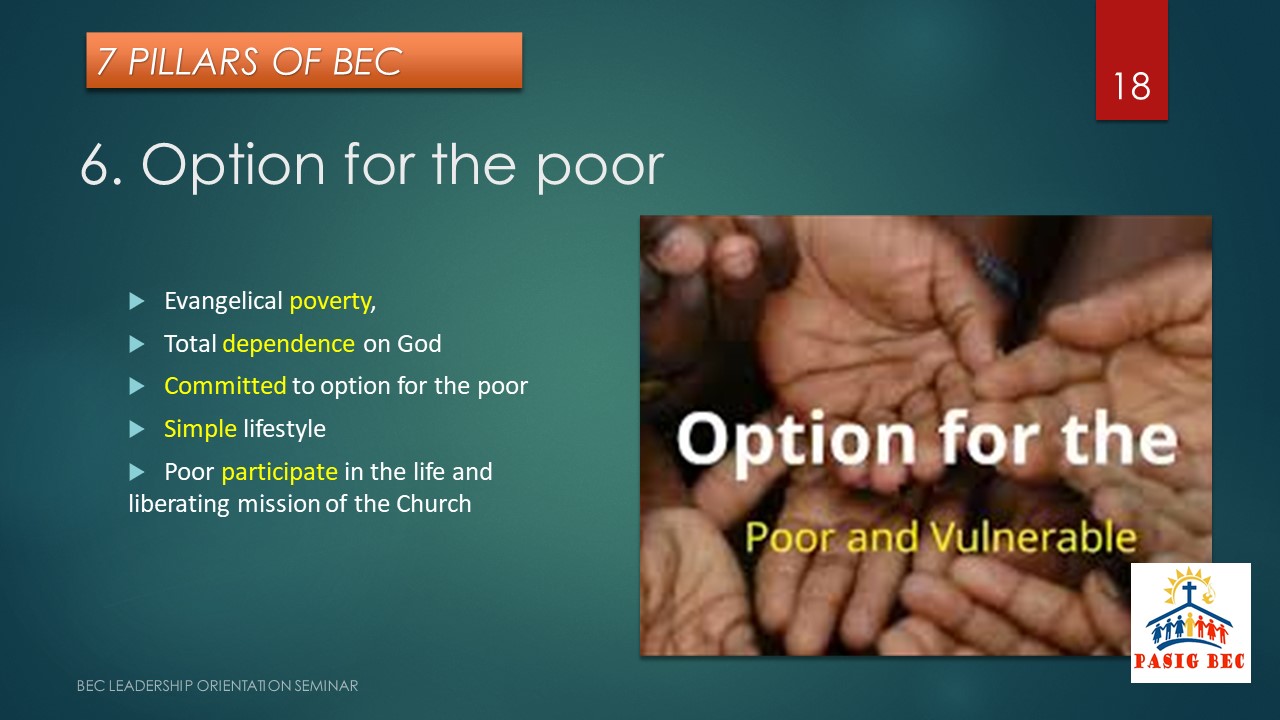 7 PILLARS OF BEC

18

6. Option for the poor

Evangelical poverty,

Total dependence on God

Committed to option for the poor

Simple lifestyle

Poor participate in the life and liberating mission of the Church

Option for the

Poor and Vulnerable

PASIG BEC

BEC LEADERSHIP ORIENTATION SEMINAR